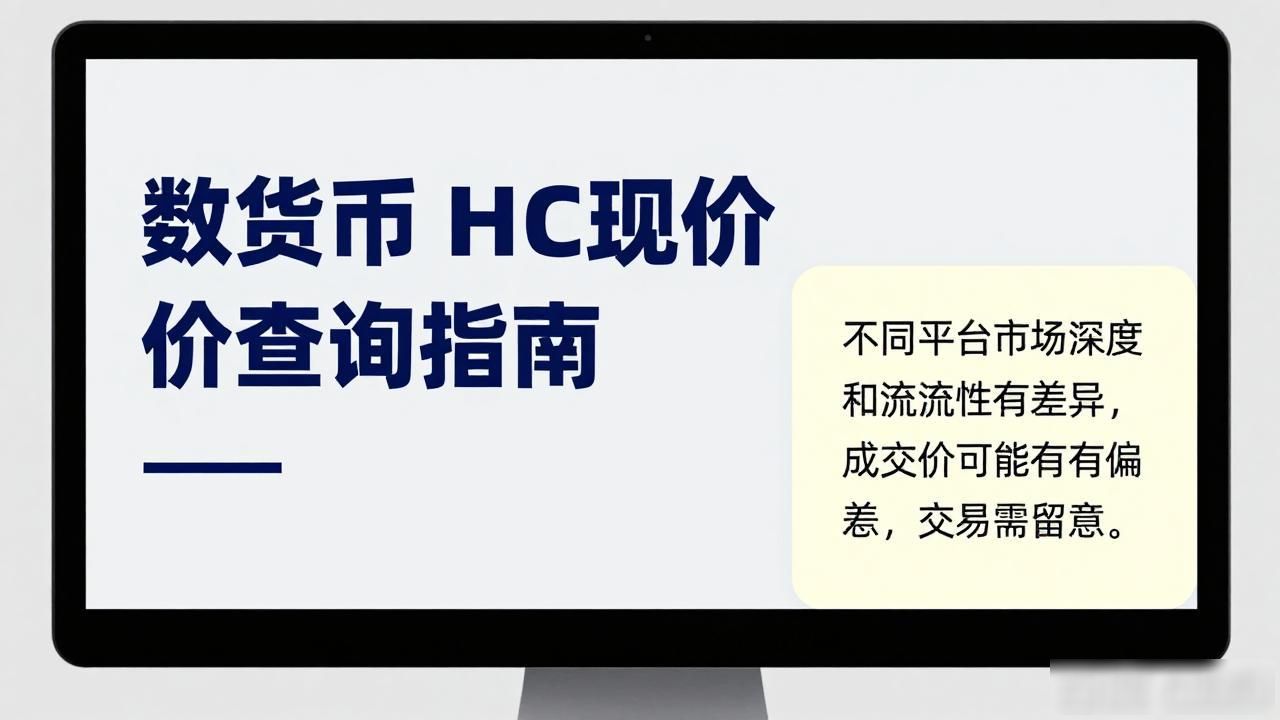 数货币 HC现价价查询指南

不同平台市场深度和流流性有差异，成交价可能有有偏差，交易需留意。